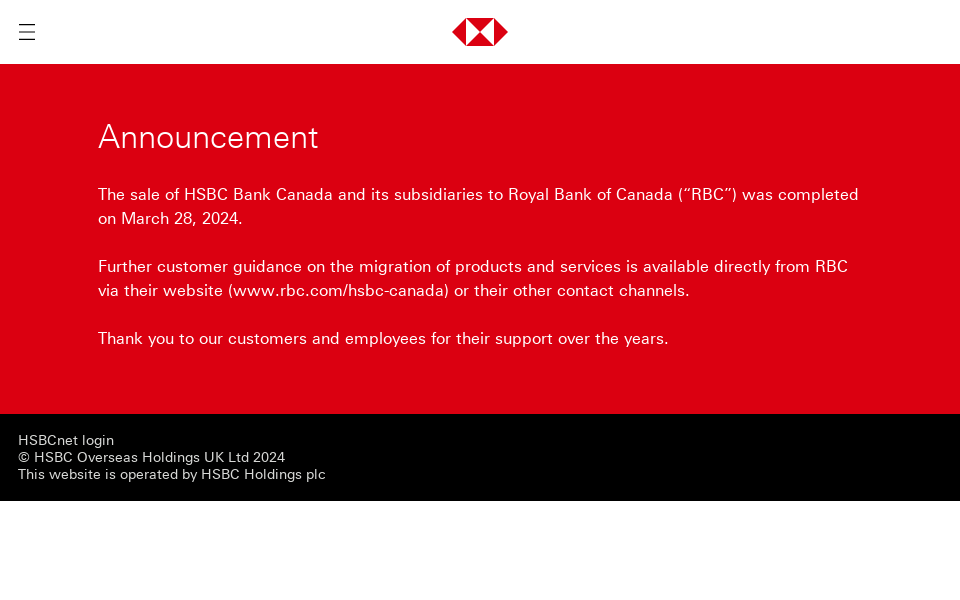 Announcement

The sale of HSBC Bank Canada and its subsidiaries to Royal Bank of Canada (“RBC”) was completed on March 28, 2024.

Further customer guidance on the migration of products and services is available directly from RBC via their website (www.rbc.com/hsbc-canada) or their other contact channels.

Thank you to our customers and employees for their support over the years.

HSBCnet login
© HSBC Overseas Holdings UK Ltd 2024
This website is operated by HSBC Holdings plc